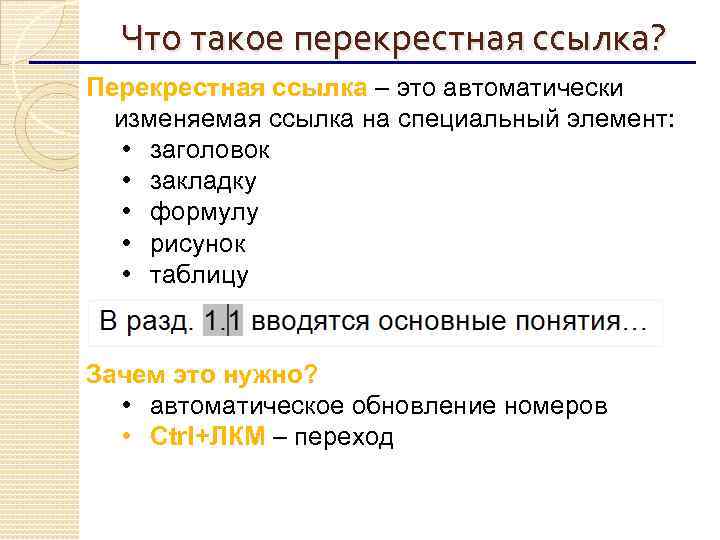 Что такое перекрестная ссылка?

Перекрестная ссылка – это автоматически изменяемая ссылка на специальный элемент:
• заголовок
• закладку
• формулу
• рисунок
• таблицу

В разд. 1.1 вводятся основные понятия…

Зачем это нужно?
• автоматическое обновление номеров
• Ctrl+ЛКМ – переход